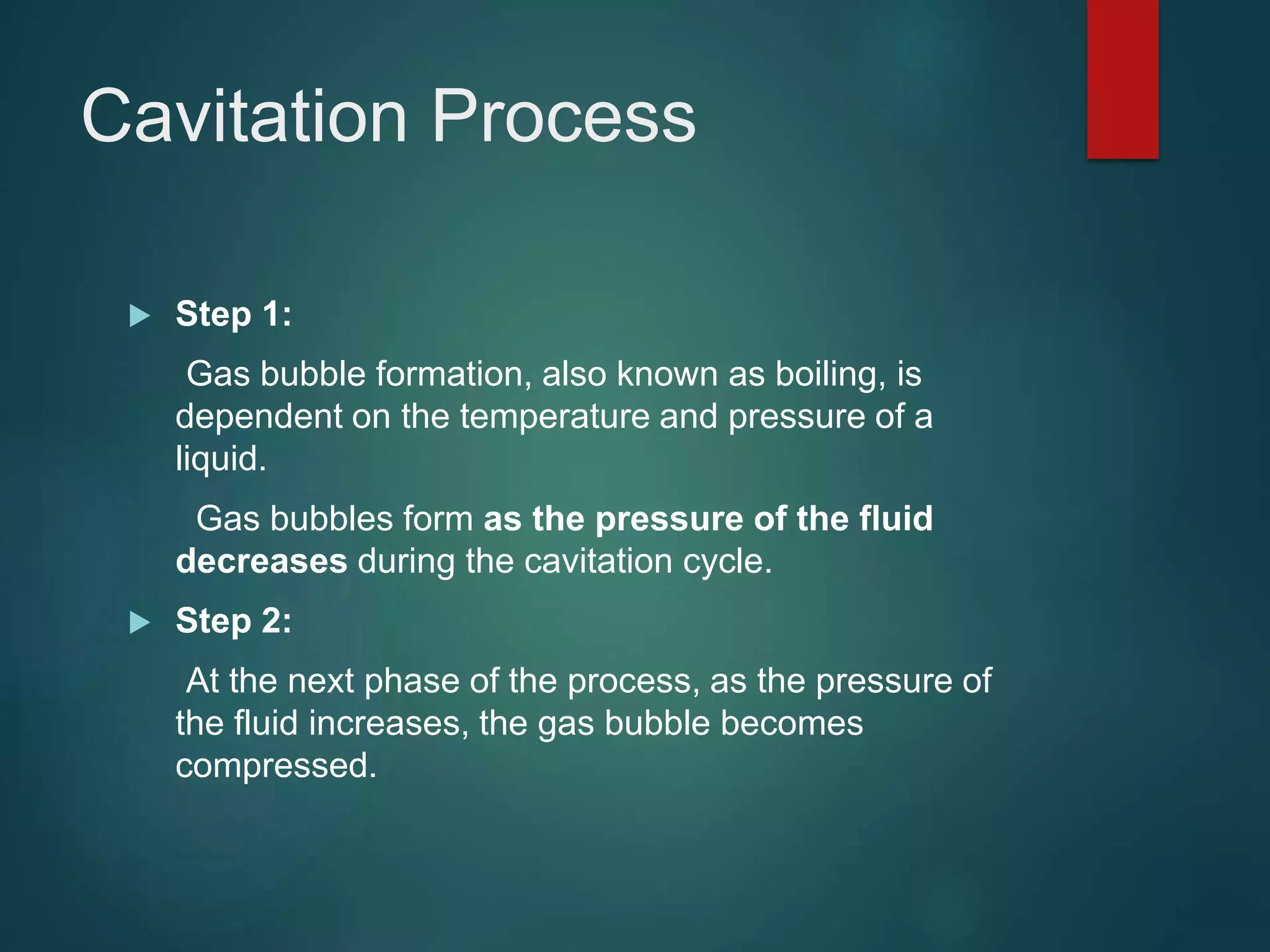 Cavitation Process

Step 1:

Gas bubble formation, also known as boiling, is dependent on the temperature and pressure of a liquid.

Gas bubbles form as the pressure of the fluid decreases during the cavitation cycle.

Step 2:

At the next phase of the process, as the pressure of the fluid increases, the gas bubble becomes compressed.